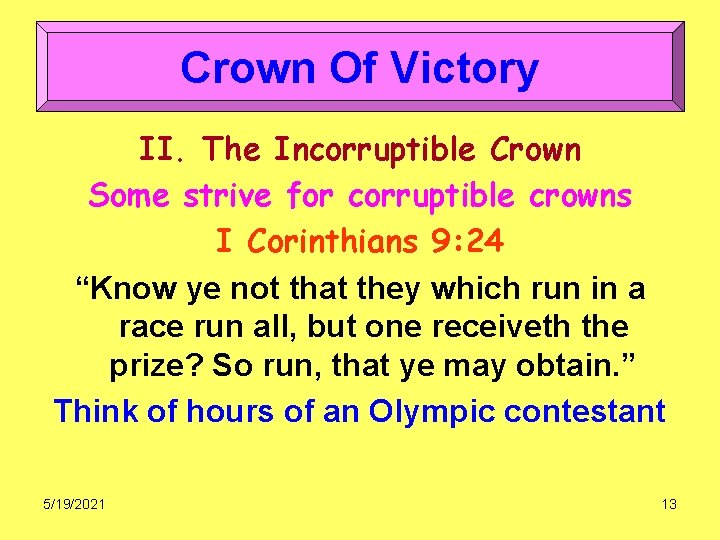 Crown Of Victory

II. The Incorruptible Crown

Some strive for corruptible crowns

I Corinthians 9:24

“Know ye not that they which run in a race run all, but one receiveth the prize? So run, that ye may obtain.”

Think of hours of an Olympic contestant

5/19/2021

13